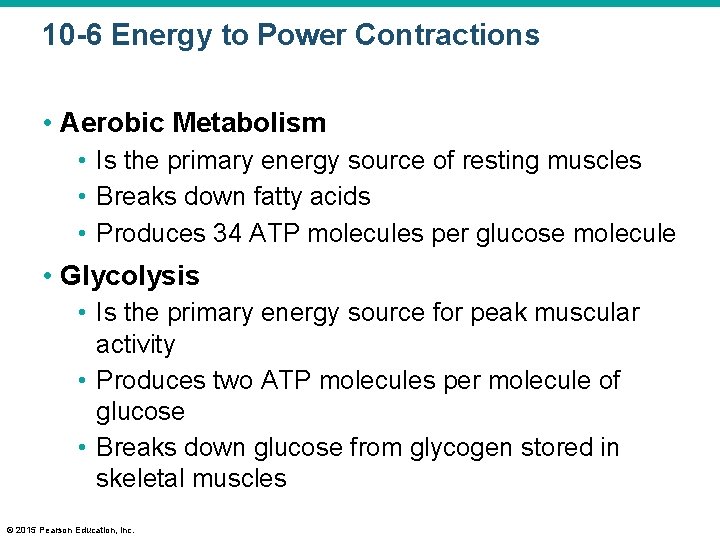 10-6 Energy to Power Contractions

• Aerobic Metabolism
  • Is the primary energy source of resting muscles
  • Breaks down fatty acids
  • Produces 34 ATP molecules per glucose molecule
• Glycolysis
  • Is the primary energy source for peak muscular activity
  • Produces two ATP molecules per molecule of glucose
  • Breaks down glucose from glycogen stored in skeletal muscles

© 2015 Pearson Education, Inc.